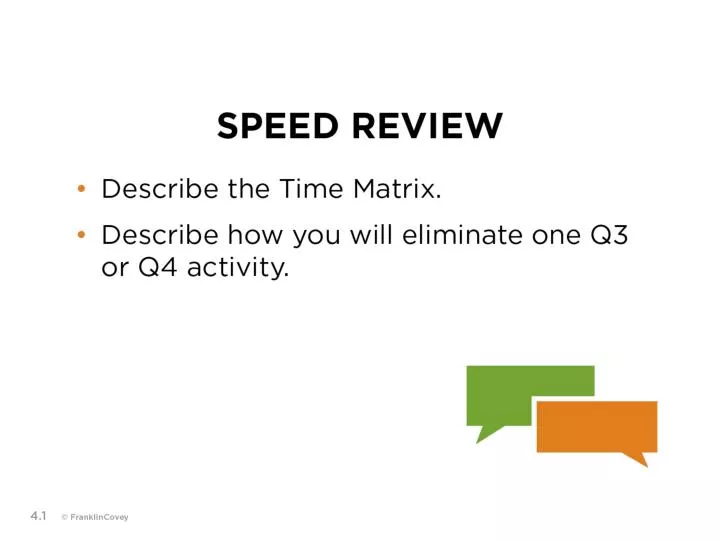 SPEED REVIEW

• Describe the Time Matrix.

• Describe how you will eliminate one Q3 or Q4 activity.

4.1 © FranklinCovey